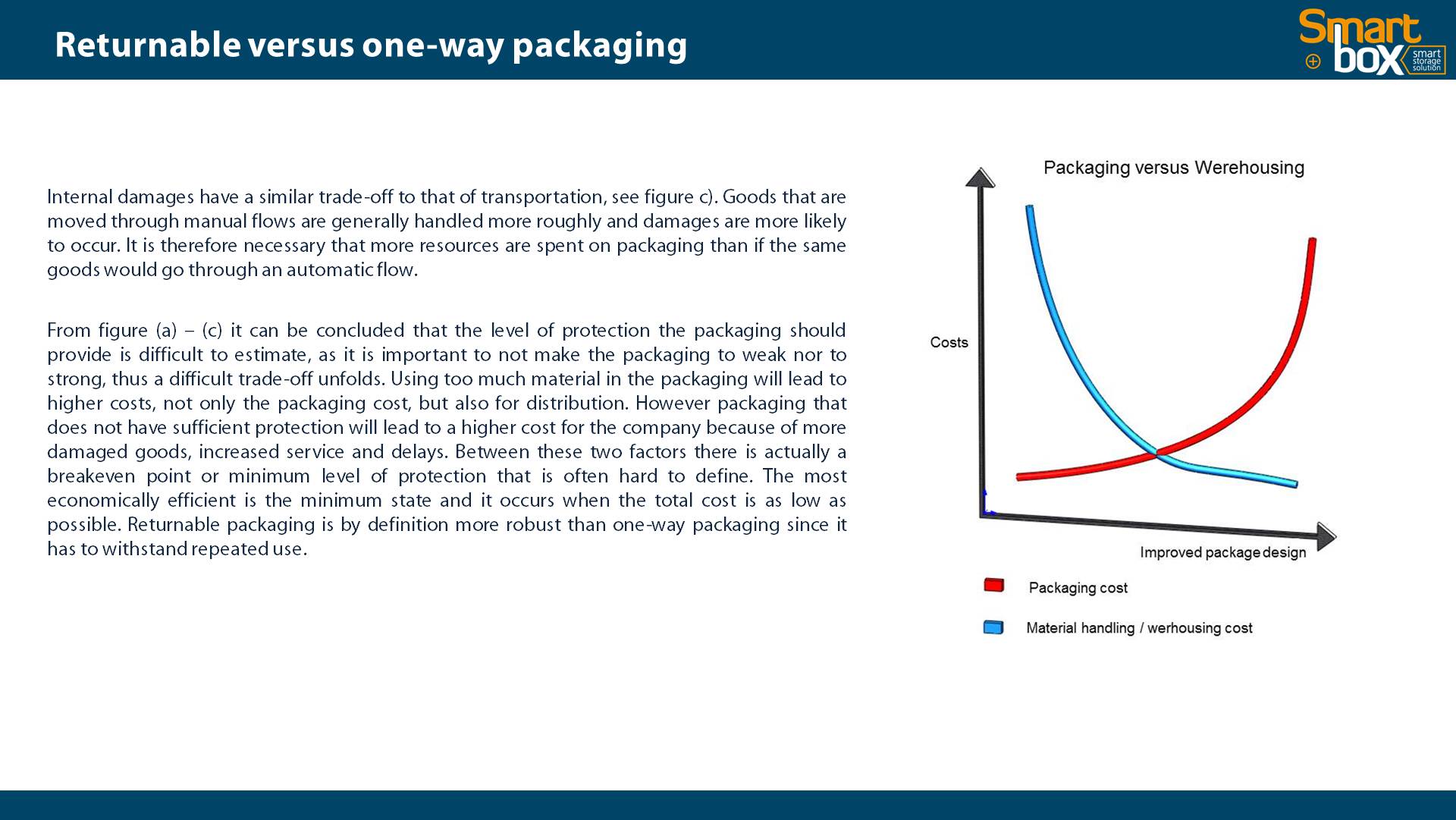 Returnable versus one-way packaging

Smart box smart storage solution

Internal damages have a similar trade-off to that of transportation, see figure c). Goods that are moved through manual flows are generally handled more roughly and damages are more likely to occur. It is therefore necessary that more resources are spent on packaging than if the same goods would go through an automatic flow.

From figure (a) – (c) it can be concluded that the level of protection the packaging should provide is difficult to estimate, as it is important to not make the packaging to weak nor to strong, thus a difficult trade-off unfolds. Using too much material in the packaging will lead to higher costs, not only the packaging cost, but also for distribution. However packaging that does not have sufficient protection will lead to a higher cost for the company because of more damaged goods, increased service and delays. Between these two factors there is actually a breakeven point or minimum level of protection that is often hard to define. The most economically efficient is the minimum state and it occurs when the total cost is as low as possible. Returnable packaging is by definition more robust than one-way packaging since it has to withstand repeated use.

Packaging versus Werehousing

Costs

Improved package design

Packaging cost

Material handling / werhousing cost